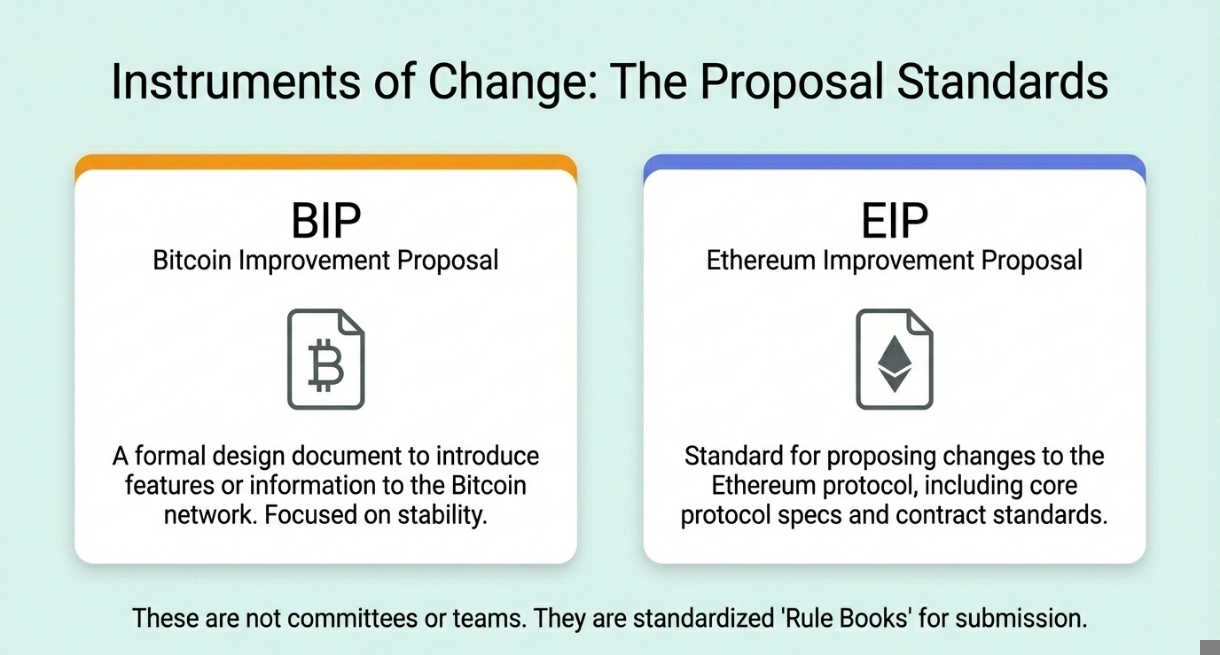 Instruments of Change: The Proposal Standards

BIP
Bitcoin Improvement Proposal

A formal design document to introduce features or information to the Bitcoin network. Focused on stability.

EIP
Ethereum Improvement Proposal

Standard for proposing changes to the Ethereum protocol, including core protocol specs and contract standards.

These are not committees or teams. They are standardized 'Rule Books' for submission.